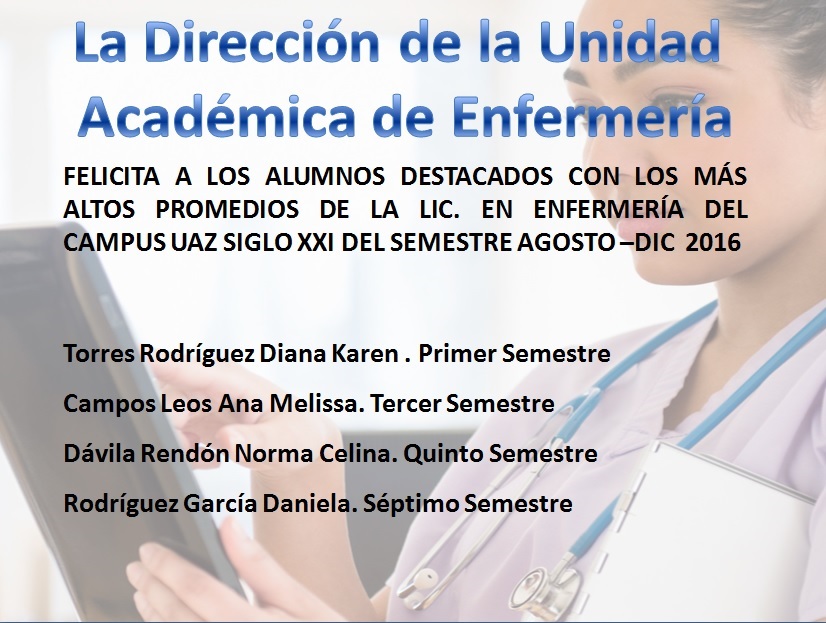 La Dirección de la Unidad Académica de Enfermería

FELICITA A LOS ALUMNOS DESTACADOS CON LOS MÁS ALTOS PROMEDIOS DE LA LIC. EN ENFERMERÍA DEL CAMPUS UAZ SIGLO XXI DEL SEMESTRE AGOSTO –DIC 2016

Torres Rodríguez Diana Karen . Primer Semestre

Campos Leos Ana Melissa. Tercer Semestre

Dávila Rendón Norma Celina. Quinto Semestre

Rodríguez García Daniela. Séptimo Semestre